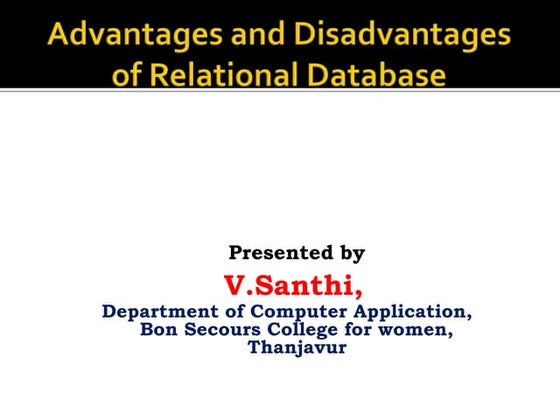 Advantages and Disadvantages of Relational Database

Presented by
V.Santhi,
Department of Computer Application,
Bon Secours College for women,
Thanjavur